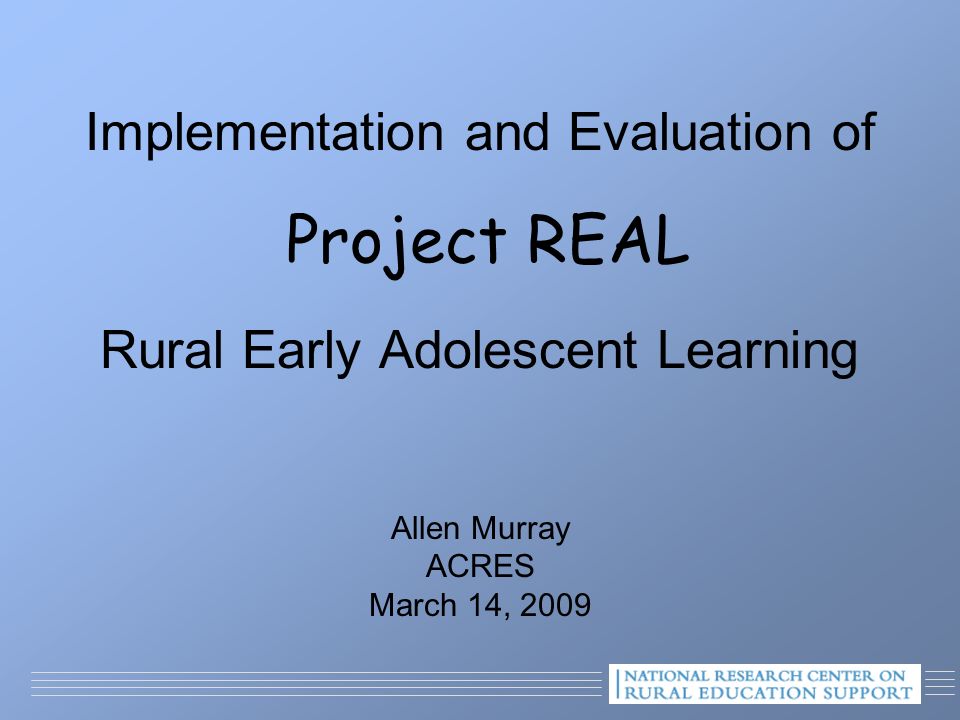 Implementation and Evaluation of

Project REAL

Rural Early Adolescent Learning

Allen Murray
ACRES
March 14, 2009

NATIONAL RESEARCH CENTER ON
RURAL EDUCATION SUPPORT